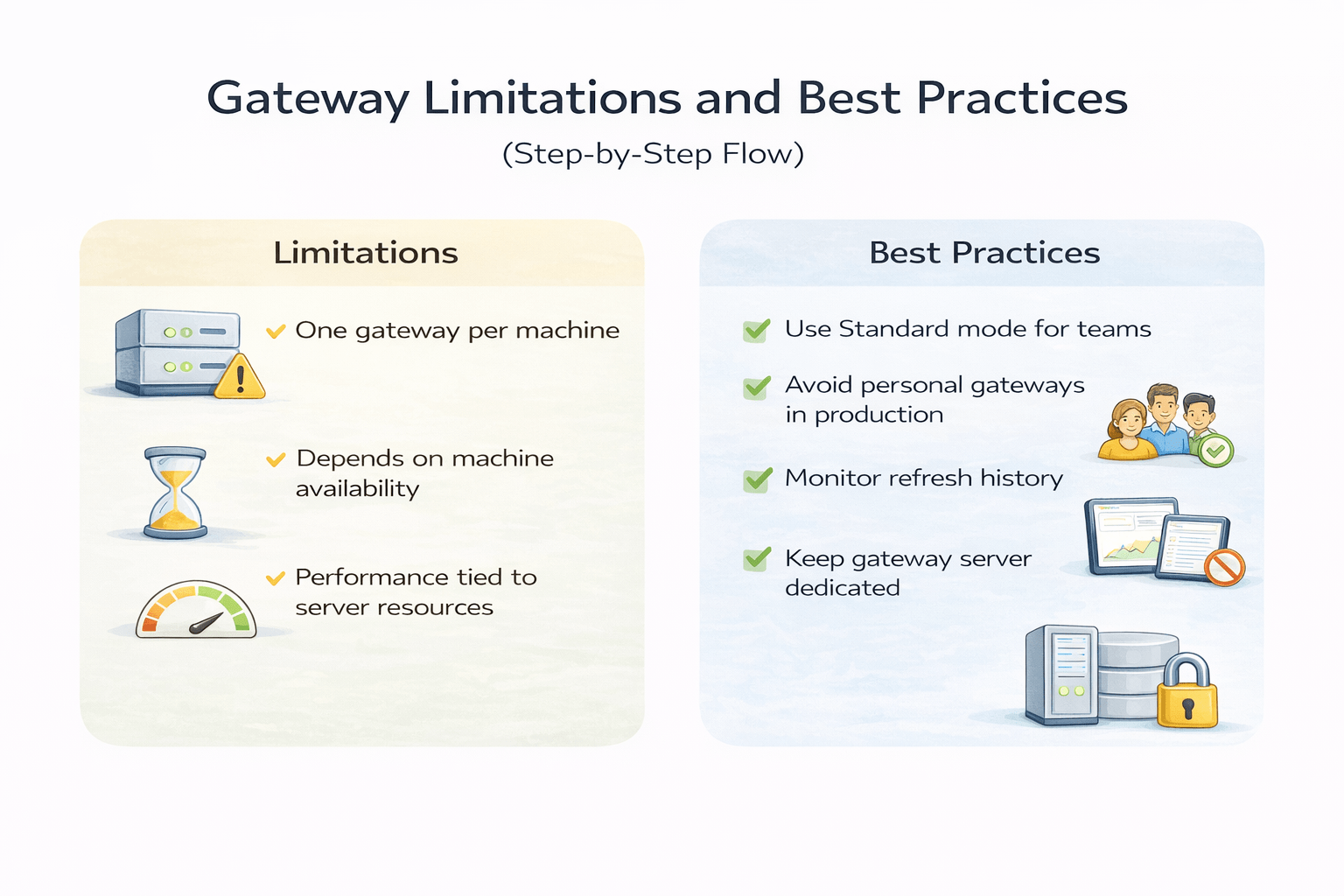 Gateway Limitations and Best Practices

(Step-by-Step Flow)

Limitations

One gateway per machine

Depends on machine availability

Performance tied to server resources

Best Practices

Use Standard mode for teams

Avoid personal gateways in production

Monitor refresh history

Keep gateway server dedicated